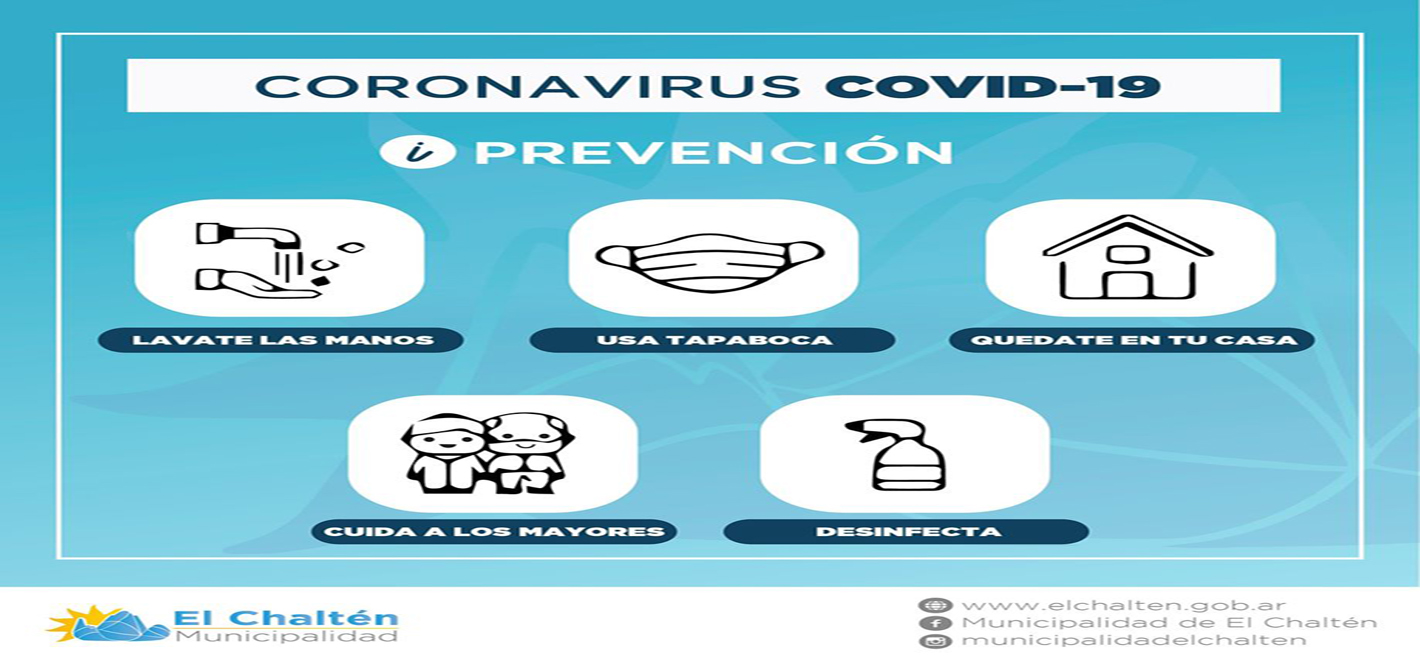 CORONAVIRUS COVID-19

i PREVENCIÓN

LAVATE LAS MANOS

USA TAPABOCA

QUEDATE EN TU CASA

CUIDA A LOS MAYORES

DESINFECTA

El Chaltén
Municipalidad

www.elchalten.gob.ar
Municipalidad de El Chaltén
municipalidadelchalten